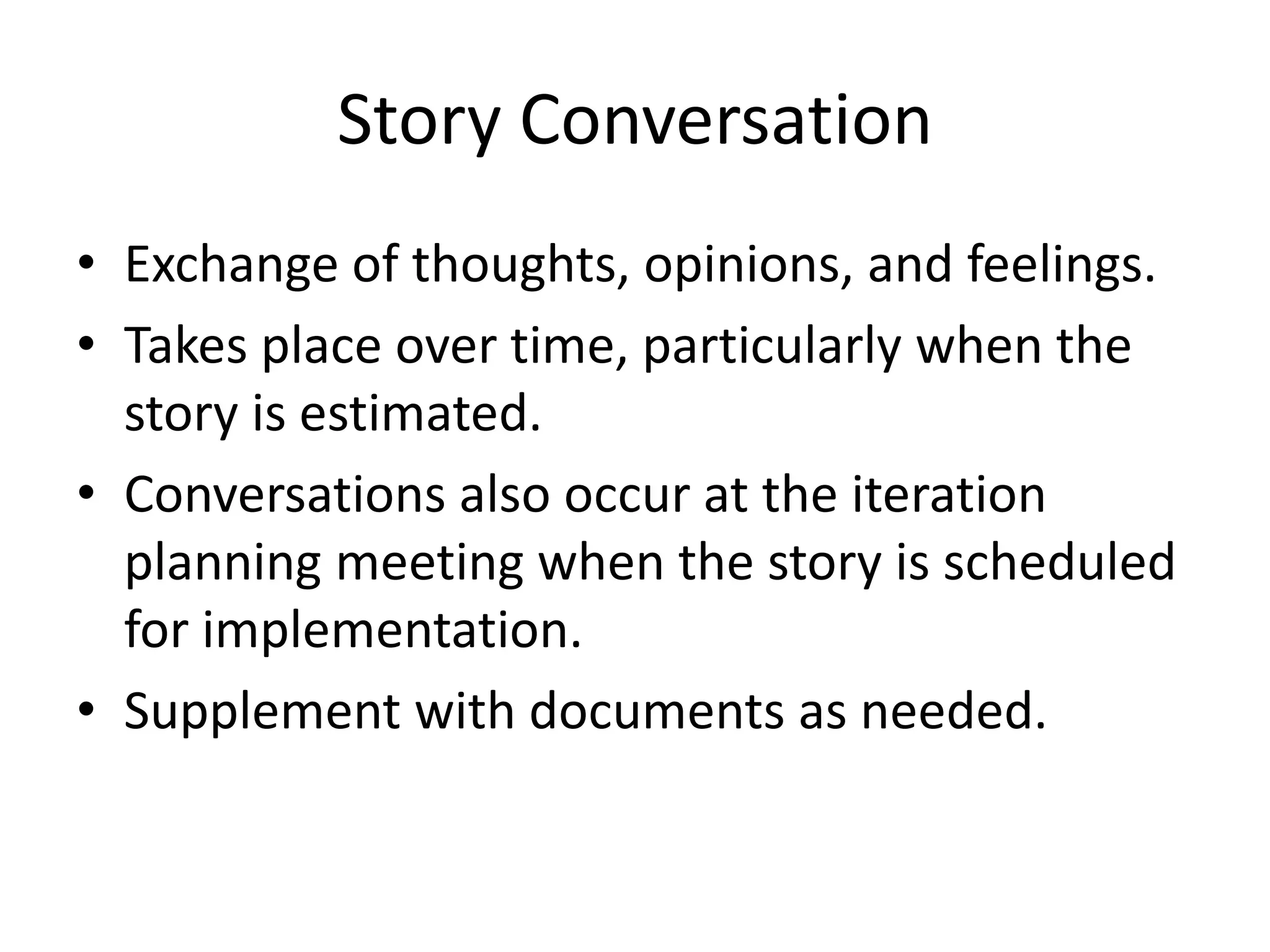 Story Conversation

• Exchange of thoughts, opinions, and feelings.
• Takes place over time, particularly when the story is estimated.
• Conversations also occur at the iteration planning meeting when the story is scheduled for implementation.
• Supplement with documents as needed.